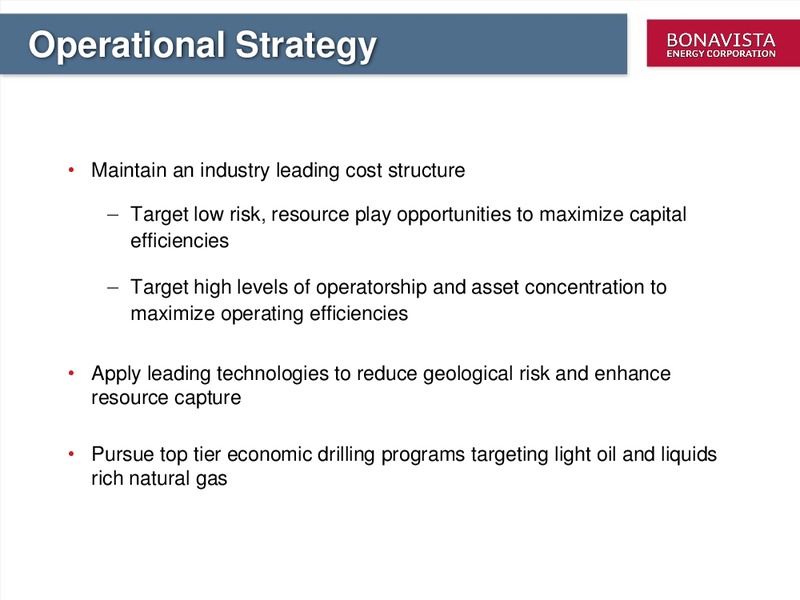 Operational Strategy

BONAVISTA
ENERGY CORPORATION

• Maintain an industry leading cost structure

– Target low risk, resource play opportunities to maximize capital efficiencies

– Target high levels of operatorship and asset concentration to maximize operating efficiencies

• Apply leading technologies to reduce geological risk and enhance resource capture

• Pursue top tier economic drilling programs targeting light oil and liquids rich natural gas